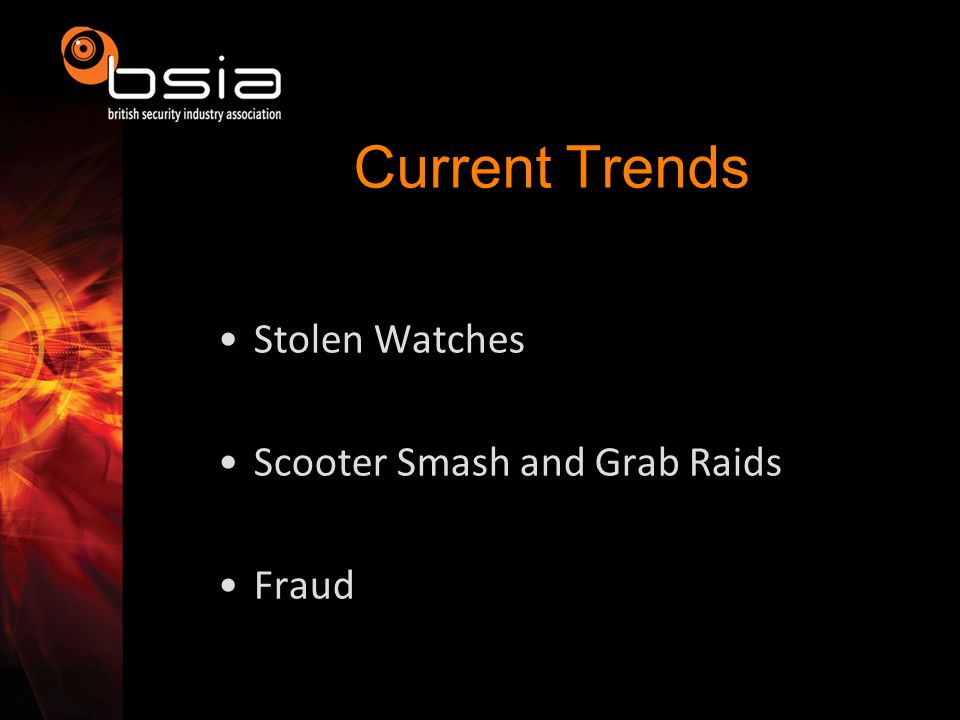 bsia
british security industry association

Current Trends

• Stolen Watches

• Scooter Smash and Grab Raids

• Fraud